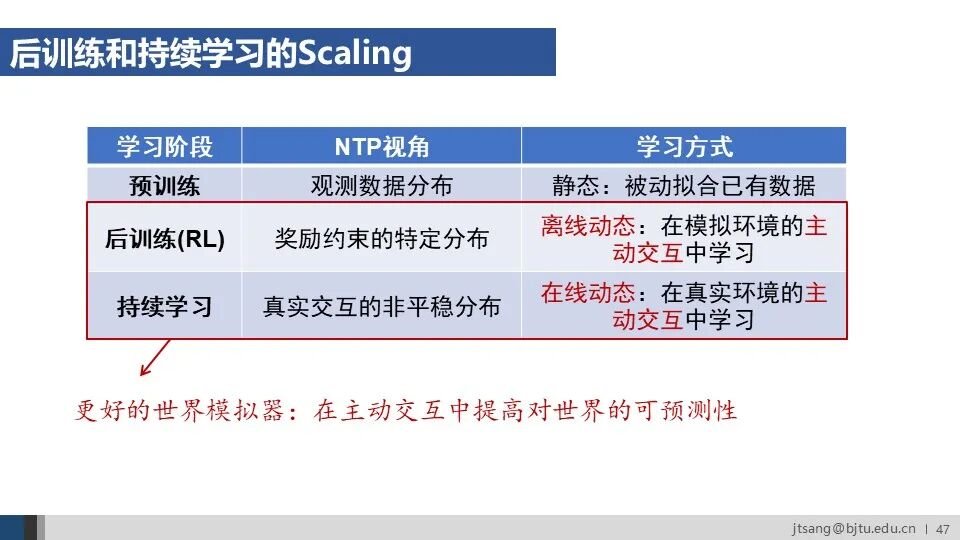 后训练和持续学习的Scaling

| 学习阶段 | NTP视角 | 学习方式 |
|---|---|---|
| 预训练 | 观测数据分布 | 静态：被动拟合已有数据 |
| 后训练(RL) | 奖励约束的特定分布 | 离线动态：在模拟环境的主动交互中学习 |
| 持续学习 | 真实交互的非平稳分布 | 在线动态：在真实环境的主动交互中学习 |

更好的世界模拟器：在主动交互中提高对世界的可预测性

jtsang@bjtu.edu.cn | 47